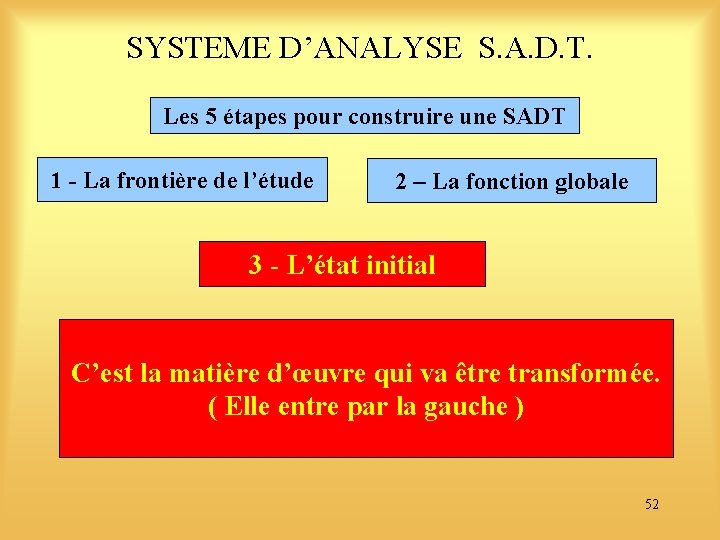 SYSTEME D’ANALYSE S.A.D.T.

Les 5 étapes pour construire une SADT

1 - La frontière de l’étude

2 – La fonction globale

3 - L’état initial

C’est la matière d’œuvre qui va être transformée.
( Elle entre par la gauche )

52